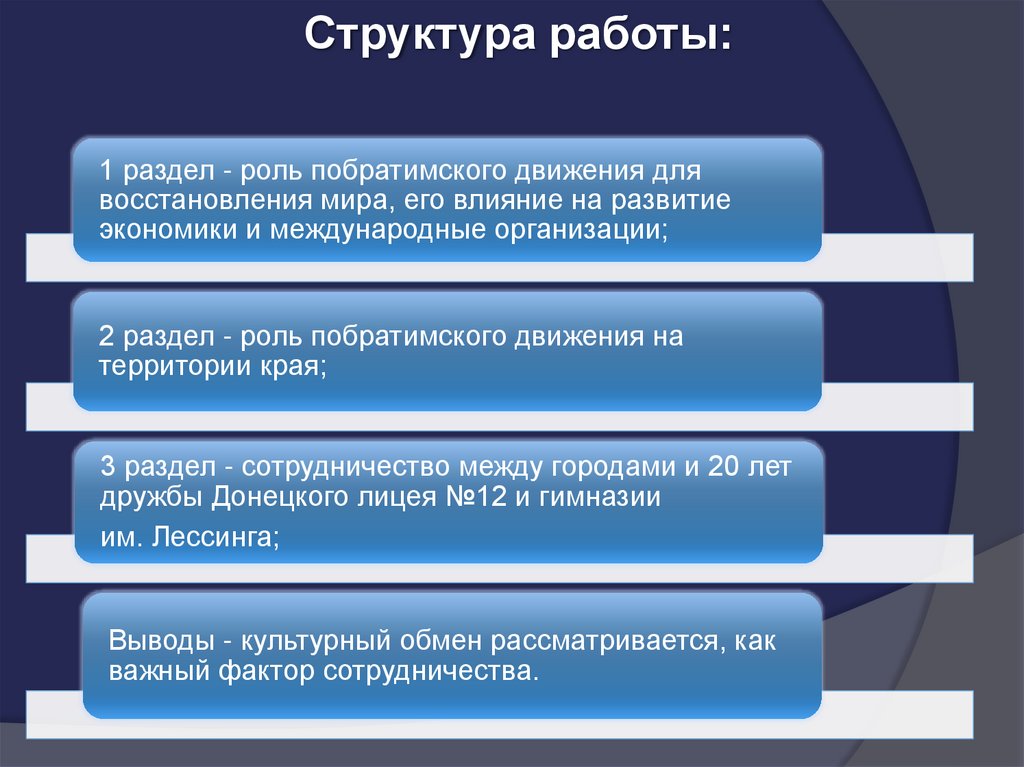 Структура работы:

1 раздел - роль побратимского движения для восстановления мира, его влияние на развитие экономики и международные организации;

2 раздел - роль побратимского движения на территории края;

3 раздел - сотрудничество между городами и 20 лет дружбы Донецкого лицея №12 и гимназии

им. Лессинга;

Выводы - культурный обмен рассматривается, как важный фактор сотрудничества.